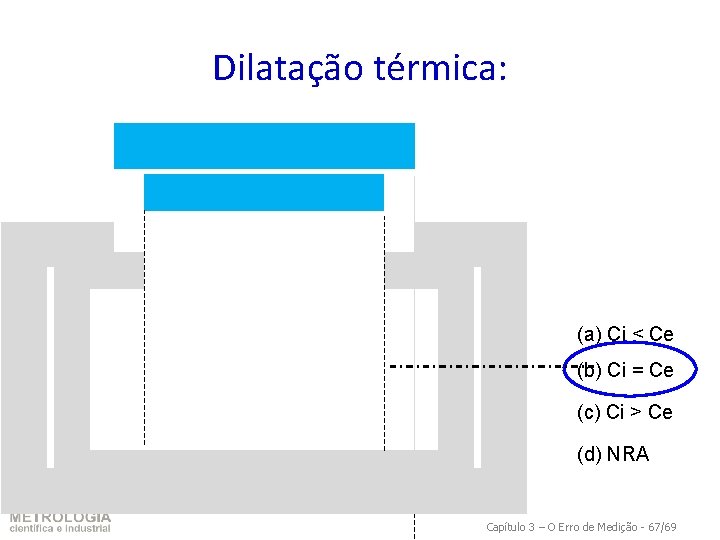 Dilatação térmica:

(a) Ci < Ce

(b) Ci = Ce

(c) Ci > Ce

(d) NRA

METROLOGIA
científica e industrial

Capítulo 3 – O Erro de Medição - 67/69